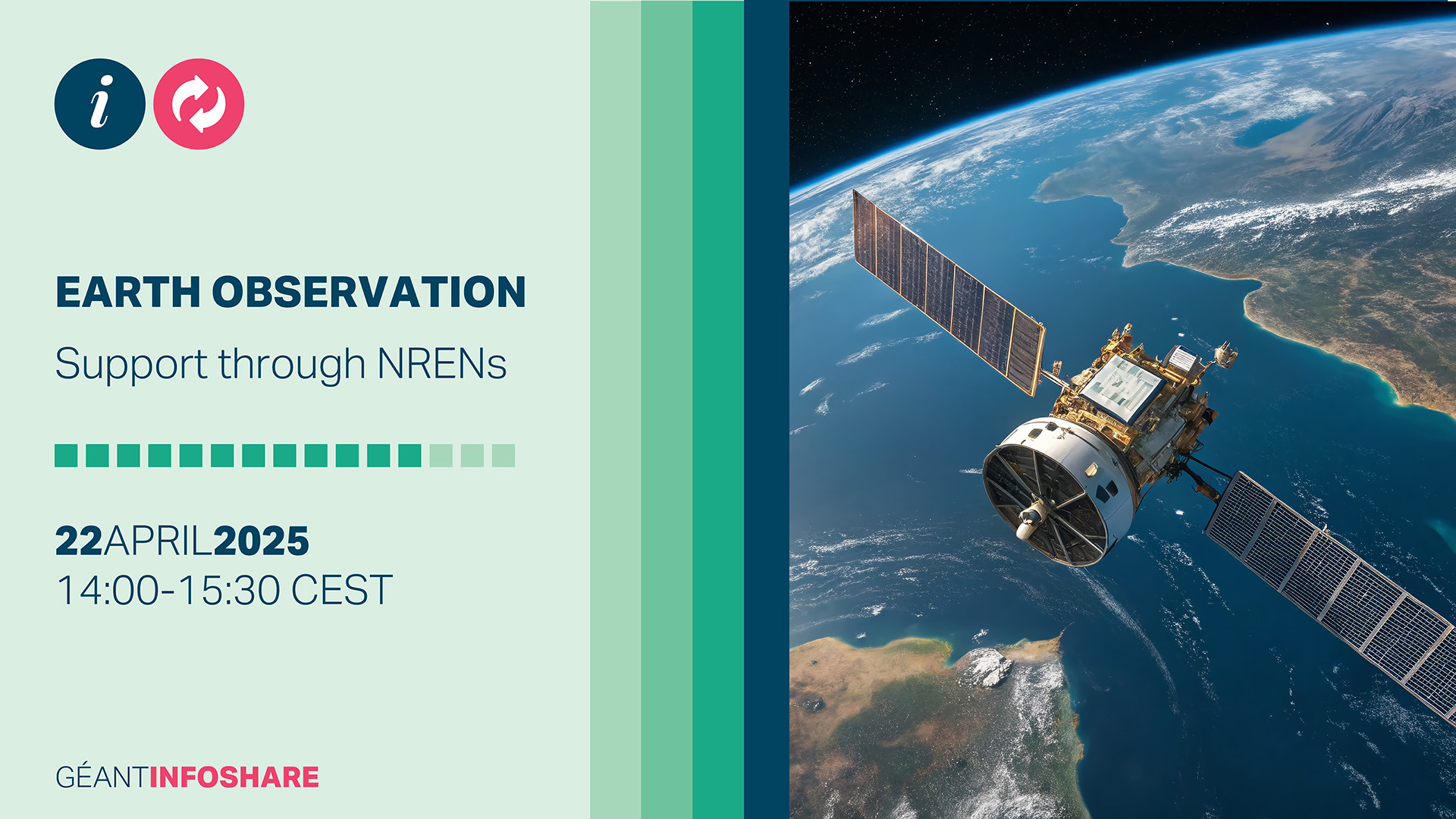 i

EARTH OBSERVATION

Support through NRENs

22APRIL2025
14:00-15:30 CEST

GÉANTINFOSHARE